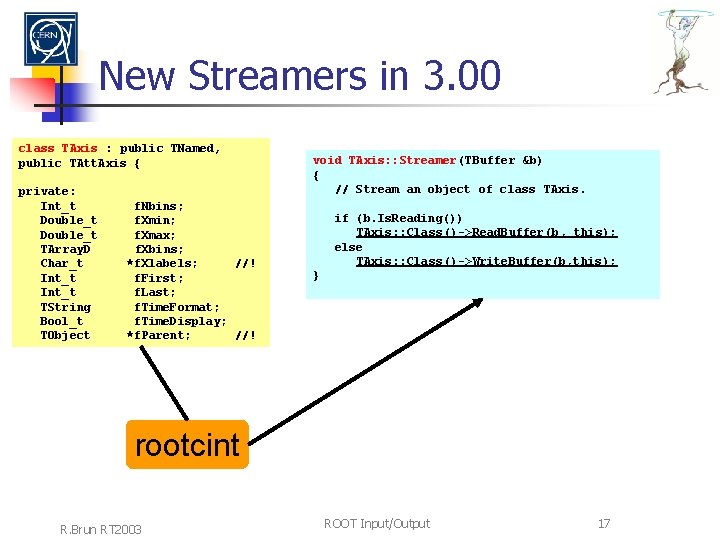 CERN

New Streamers in 3.00

class TAxis : public TNamed,
public TAttAxis {

private:
   Int_t        fNbins;
   Double_t     fXmin;
   Double_t     fXmax;
   TArrayD      fXbins;
   Char_t      *fXlabels;     //!
   Int_t        fFirst;
   Int_t        fLast;
   TString      fTimeFormat;
   Bool_t       fTimeDisplay;
   TObject     *fParent;      //!

void TAxis::Streamer(TBuffer &b)
{
   // Stream an object of class TAxis.

   if (b.IsReading())
      TAxis::Class()->ReadBuffer(b, this);
   else
      TAxis::Class()->WriteBuffer(b,this);
}

rootcint

R.Brun RT2003

ROOT Input/Output

17